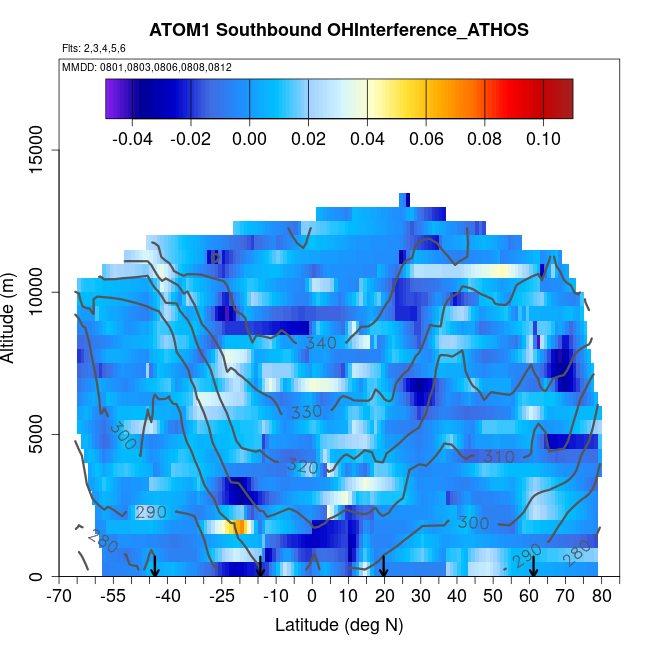 ATOM1 Southbound OHInterference_ATHOS
Flts: 2,3,4,5,6
MMDD: 0801,0803,0806,0808,0812

-0.04 -0.02 0.00 0.02 0.04 0.06 0.08 0.10

Altitude (m)
15000
10000
5000
0

340
330
320
310
300
300
290
290
280
280

-70 -55 -40 -25 -10 0 10 20 30 40 50 60 70 80
Latitude (deg N)